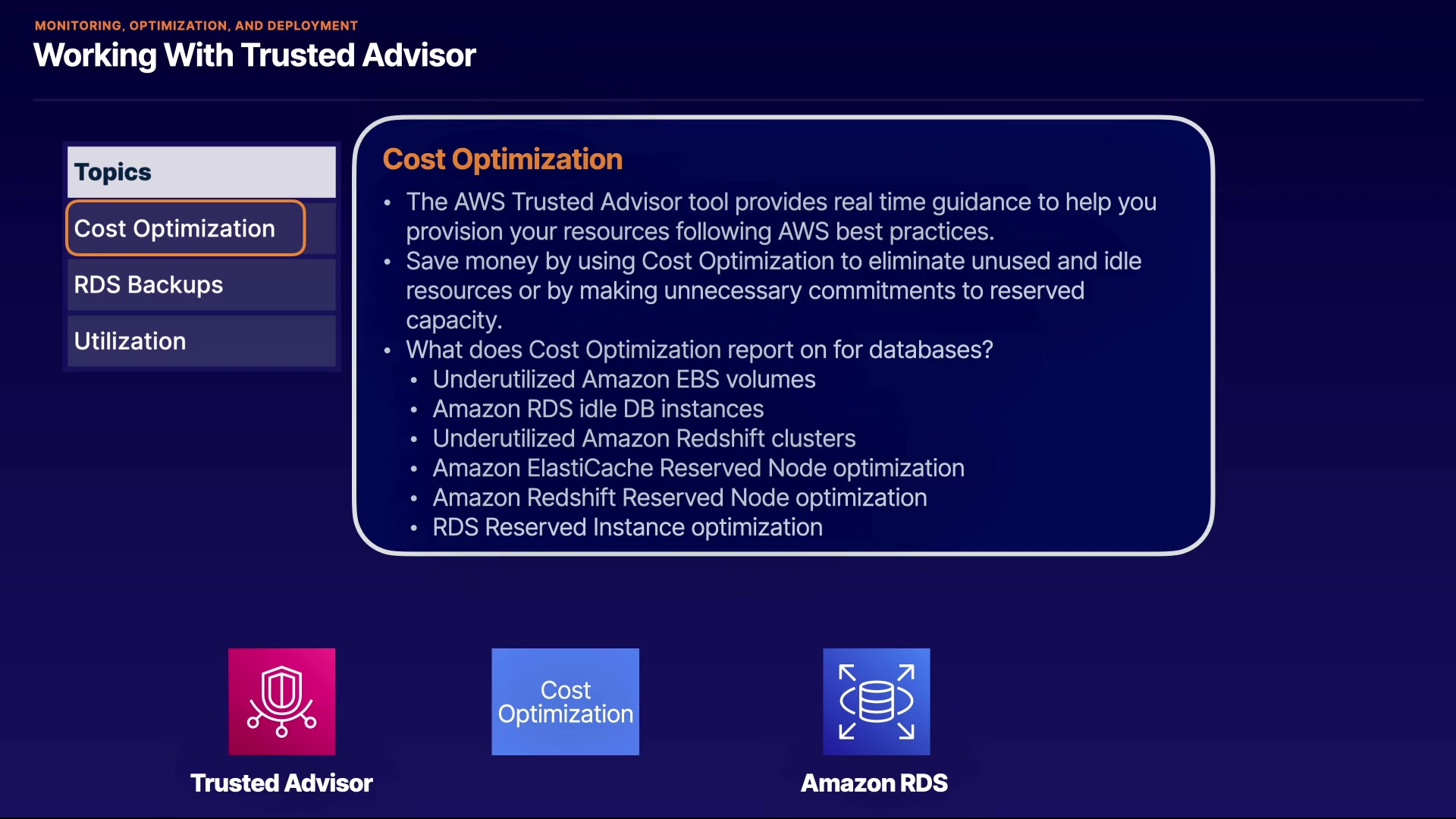 MONITORING, OPTIMIZATION, AND DEPLOYMENT
Working With Trusted Advisor

Topics
Cost Optimization
RDS Backups
Utilization

Cost Optimization
• The AWS Trusted Advisor tool provides real time guidance to help you provision your resources following AWS best practices.
• Save money by using Cost Optimization to eliminate unused and idle resources or by making unnecessary commitments to reserved capacity.
• What does Cost Optimization report on for databases?
  • Underutilized Amazon EBS volumes
  • Amazon RDS idle DB instances
  • Underutilized Amazon Redshift clusters
  • Amazon ElastiCache Reserved Node optimization
  • Amazon Redshift Reserved Node optimization
  • RDS Reserved Instance optimization

Trusted Advisor

Cost Optimization

Amazon RDS